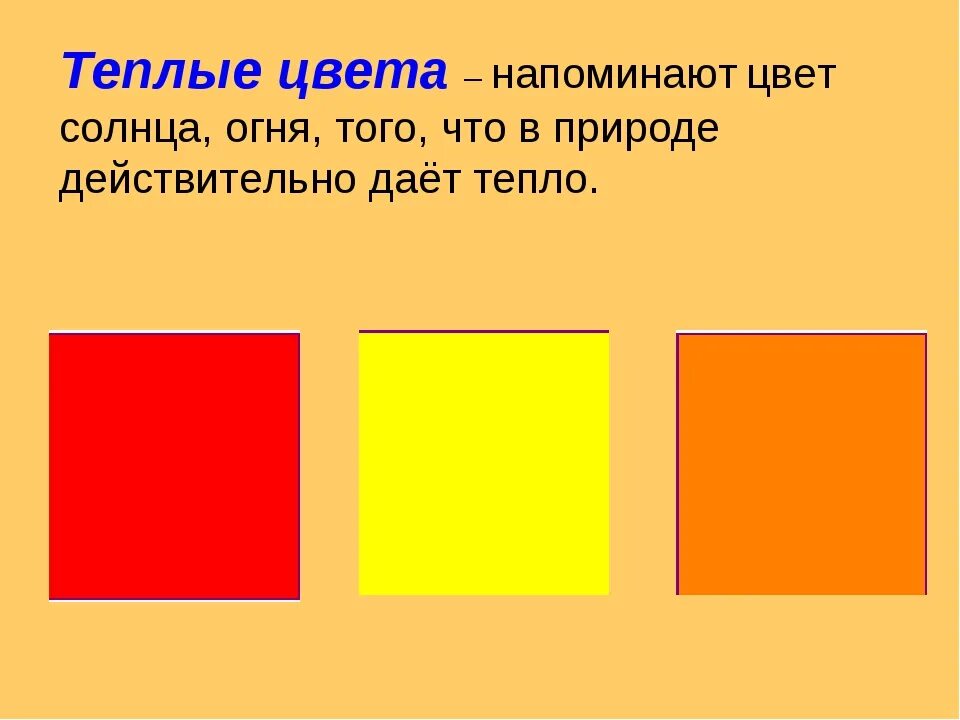 Теплые цвета – напоминают цвет солнца, огня, того, что в природе действительно даёт тепло.